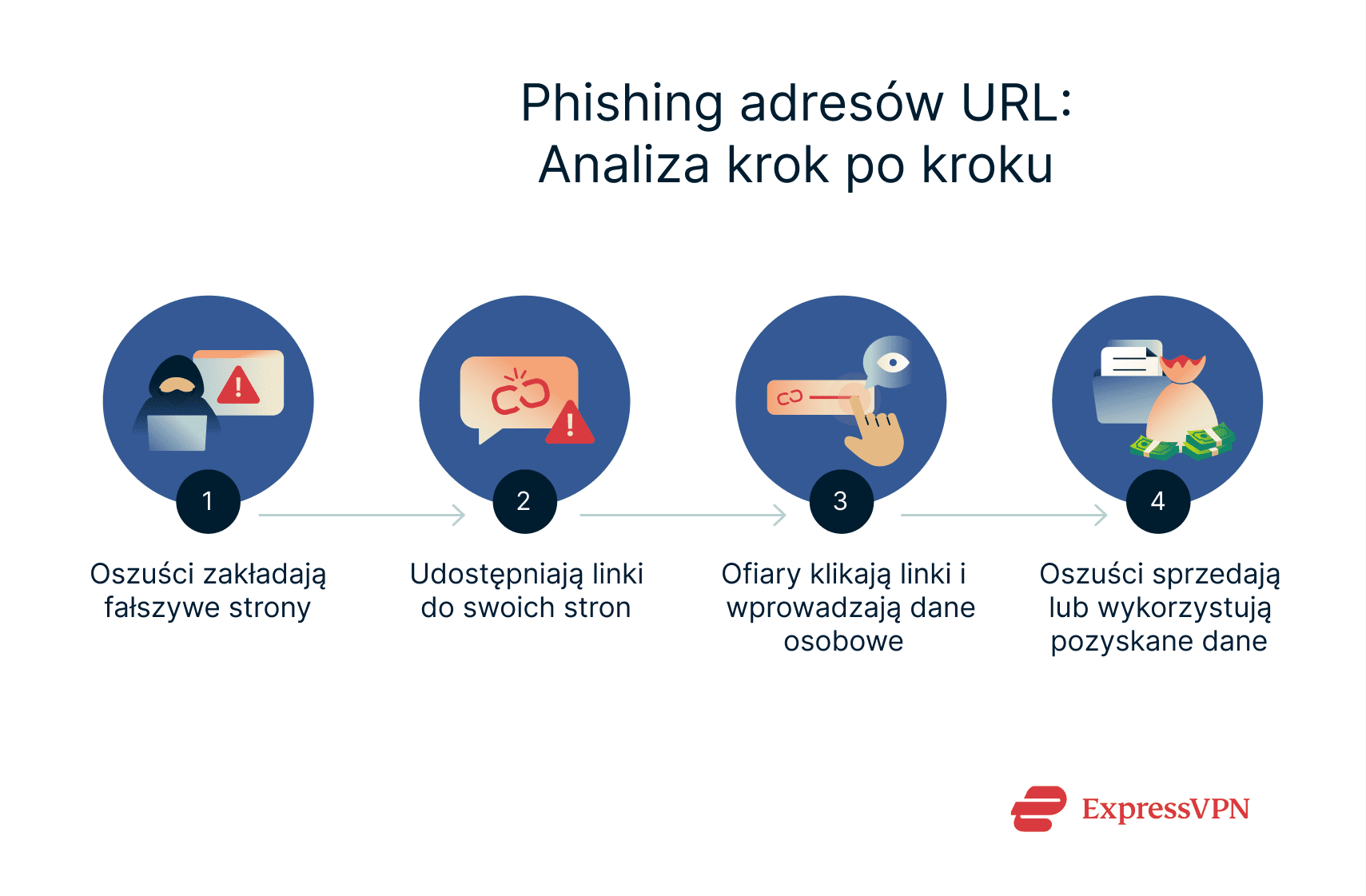 Phishing adresów URL:
Analiza krok po kroku

1
Oszuści zakładają fałszywe strony

2
Udostępniają linki do swoich stron

3
Ofiary klikają linki i wprowadzają dane osobowe

4
Oszuści sprzedają lub wykorzystują pozyskane dane

ExpressVPN